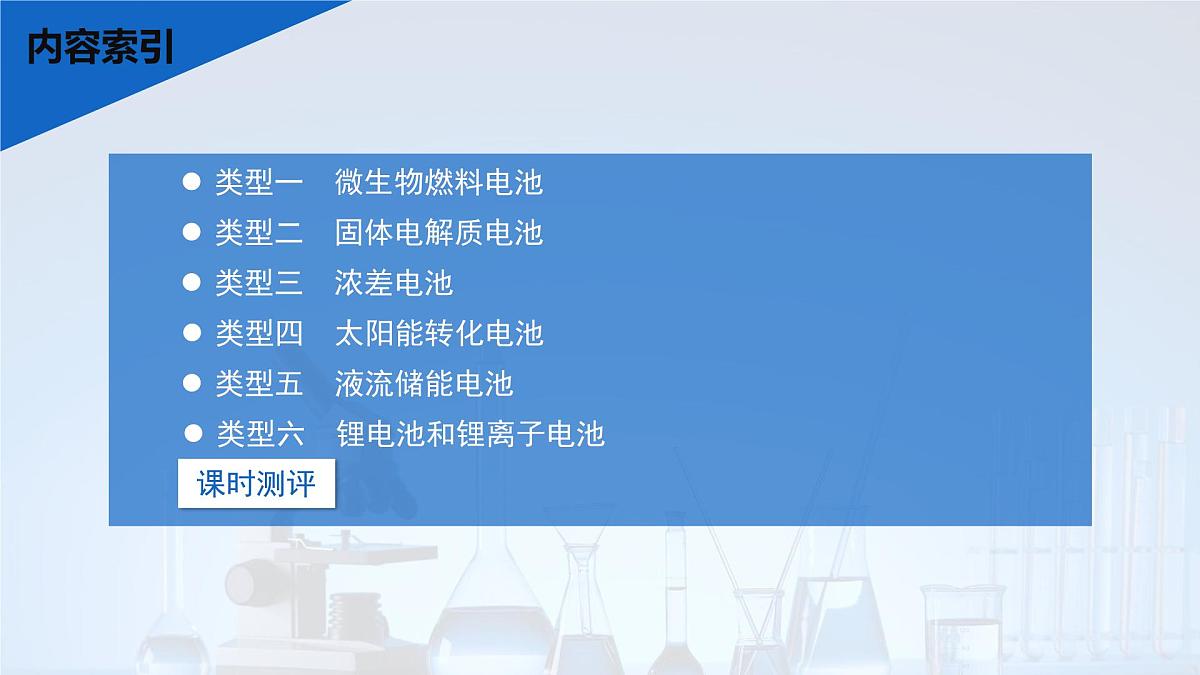 内容索引

● 类型一　微生物燃料电池
● 类型二　固体电解质电池
● 类型三　浓差电池
● 类型四　太阳能转化电池
● 类型五　液流储能电池
● 类型六　锂电池和锂离子电池

课时测评